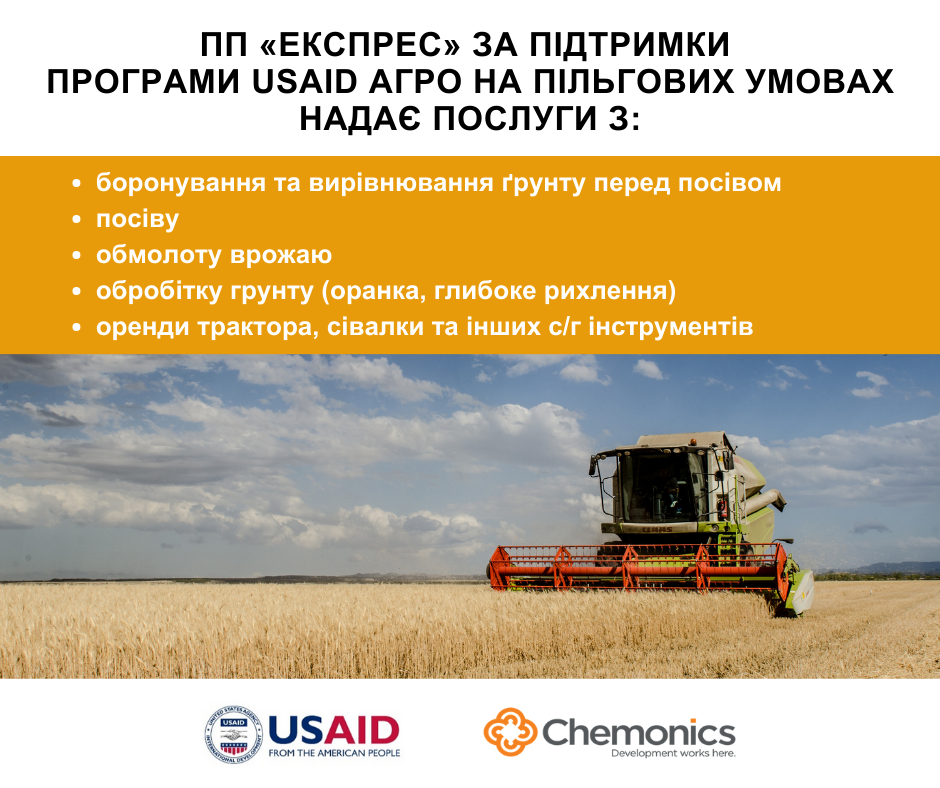 ПП «ЕКСПРЕС» ЗА ПІДТРИМКИ ПРОГРАМИ USAID АГРО НА ПІЛЬГОВИХ УМОВАХ НАДАЄ ПОСЛУГИ З:

• боронування та вирівнювання ґрунту перед посівом
• посіву
• обмолоту врожаю
• обробітку грунту (оранка, глибоке рихлення)
• оренди трактора, сівалки та інших с/г інструментів

CLAAS

UNITED STATES AGENCY INTERNATIONAL DEVELOPMENT

USAID
FROM THE AMERICAN PEOPLE

Chemonics
Development works here.